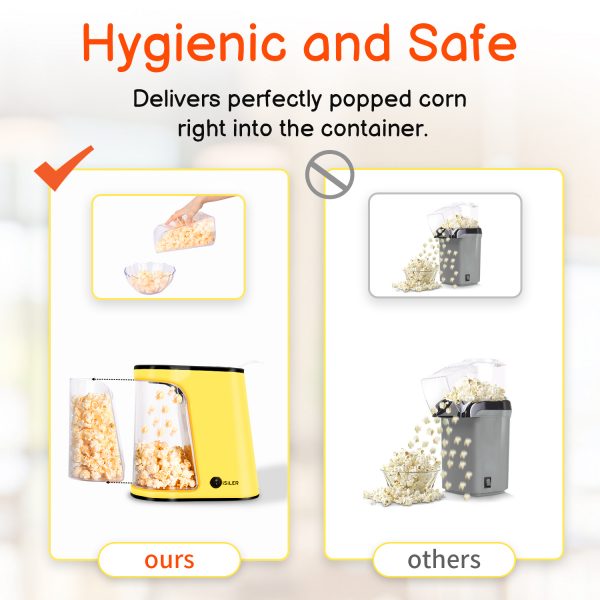 Hygienic and Safe

Delivers perfectly popped corn right into the container.

ISILER

ours

others